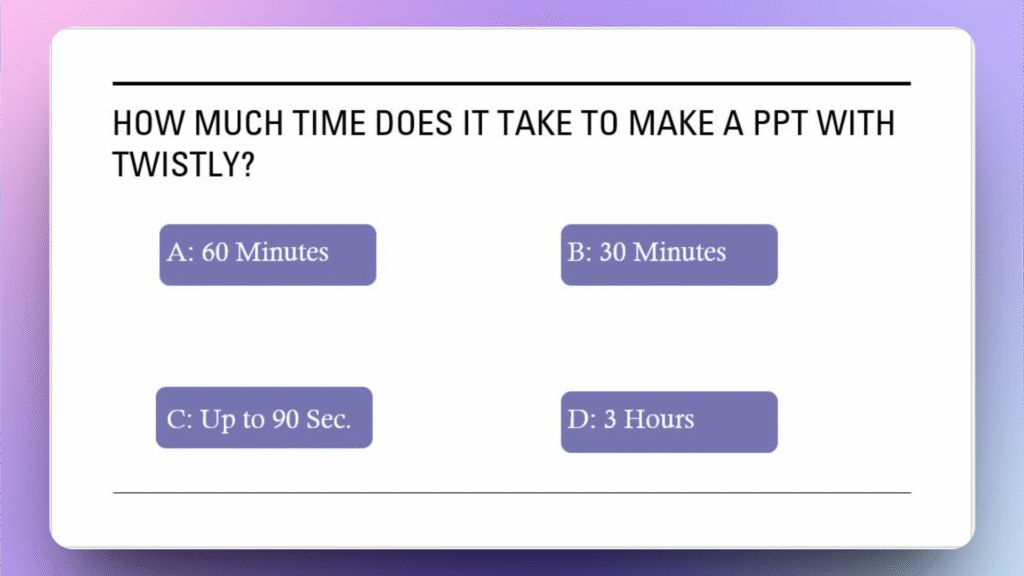 HOW MUCH TIME DOES IT TAKE TO MAKE A PPT WITH TWISTLY?

A: 60 Minutes

B: 30 Minutes

C: Up to 90 Sec.

D: 3 Hours